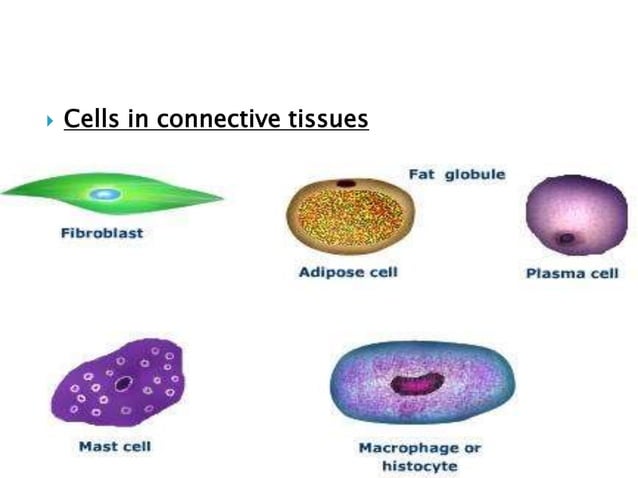 Cells in connective tissues

Fat globule

Fibroblast

Adipose cell

Plasma cell

Mast cell

Macrophage or histocyte